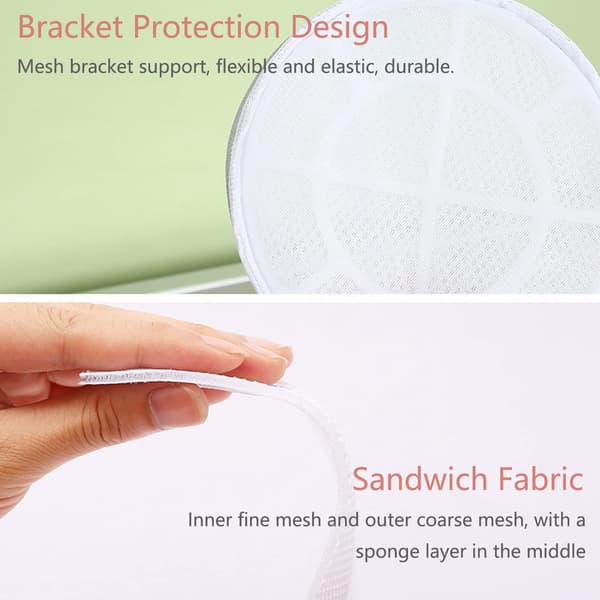 Bracket Protection Design

Mesh bracket support, flexible and elastic, durable.

Sandwich Fabric

Inner fine mesh and outer coarse mesh, with a sponge layer in the middle